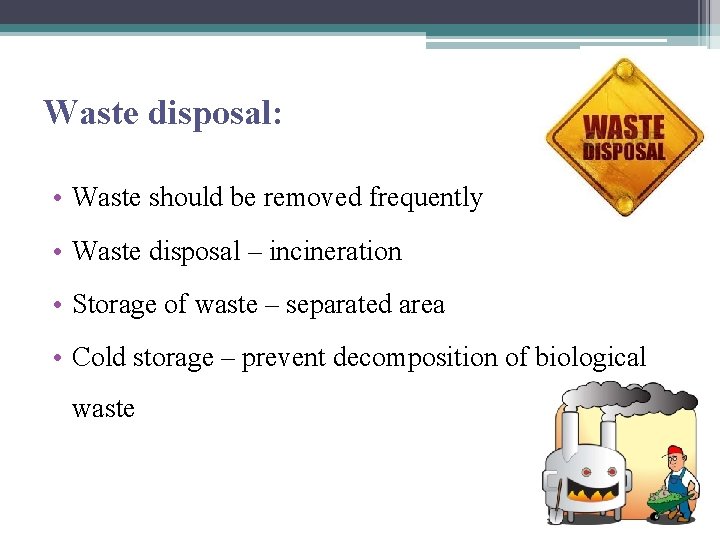 Waste disposal:

WASTE
DISPOSAL

• Waste should be removed frequently
• Waste disposal – incineration
• Storage of waste – separated area
• Cold storage – prevent decomposition of biological waste